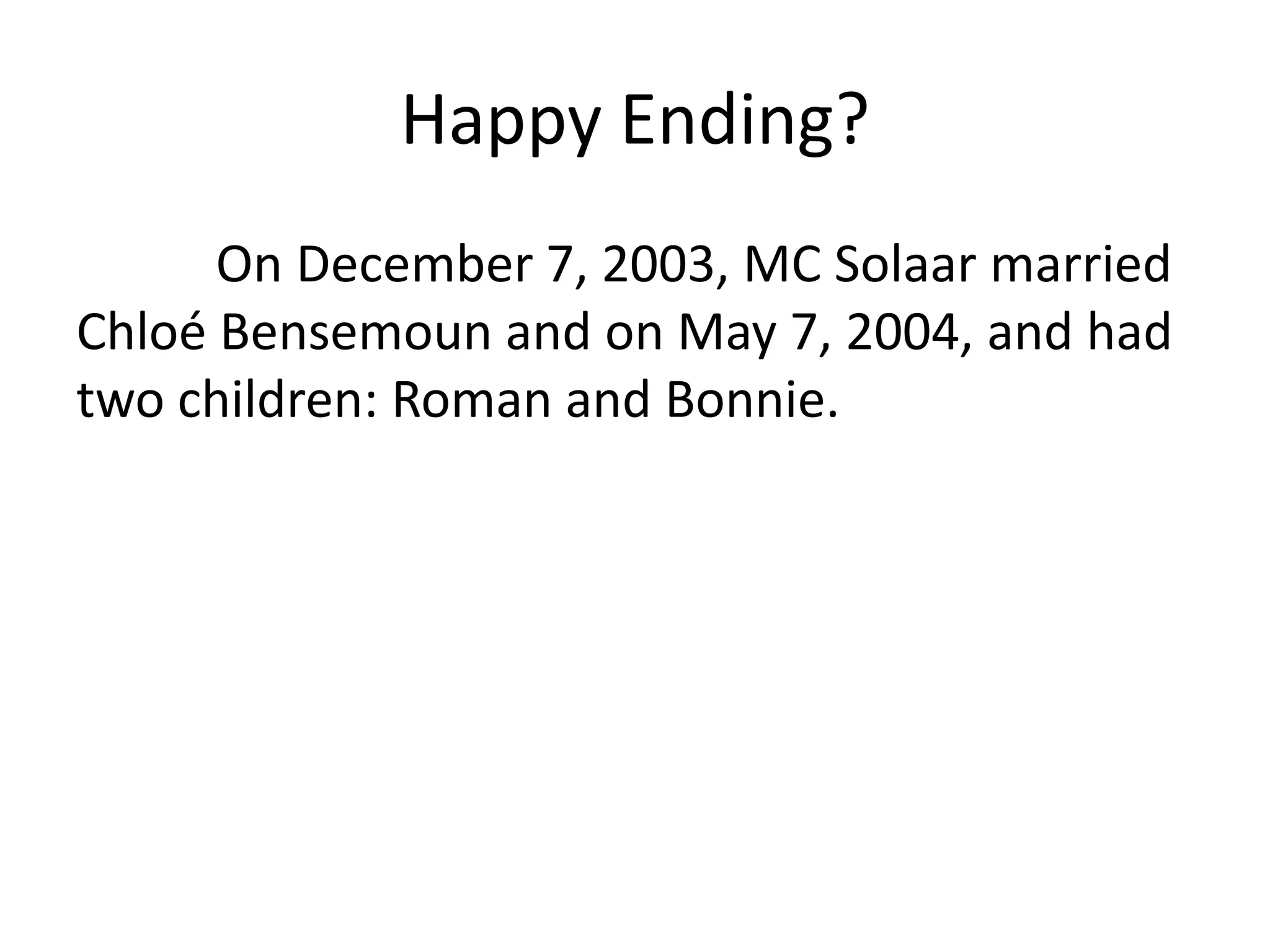 Happy Ending?

On December 7, 2003, MC Solaar married Chloé Bensemoun and on May 7, 2004, and had two children: Roman and Bonnie.